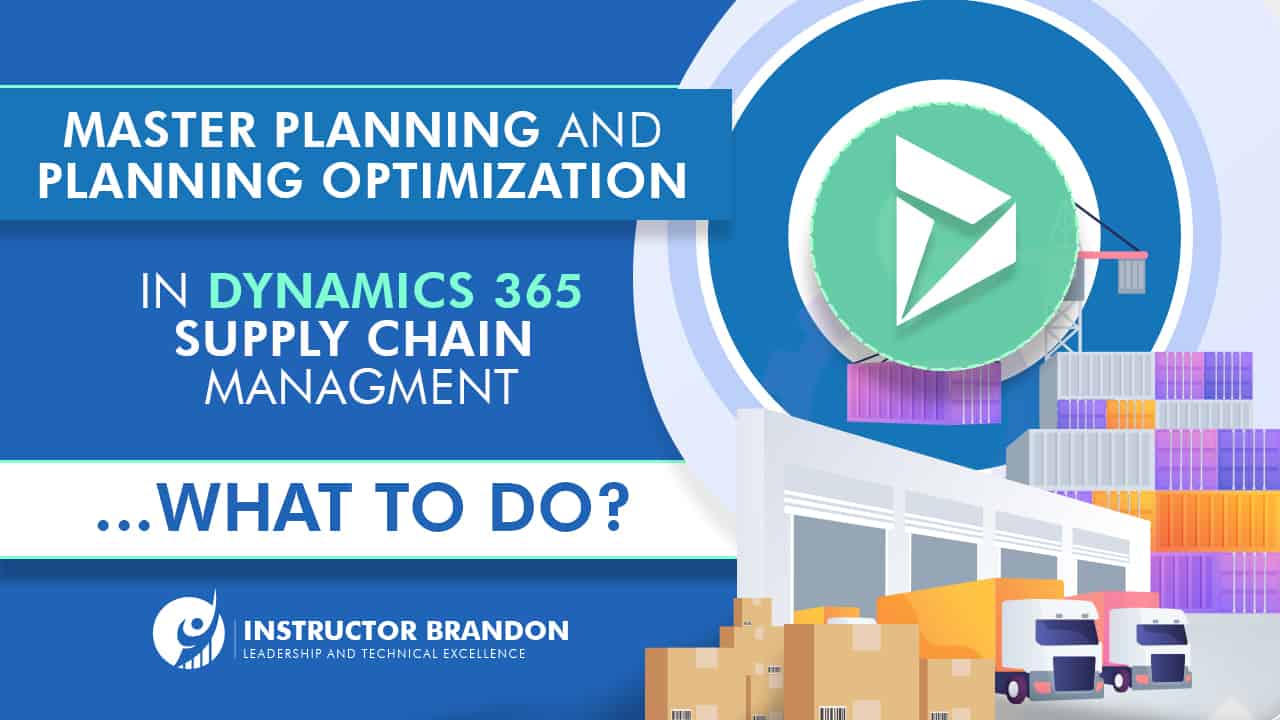 MASTER PLANNING AND PLANNING OPTIMIZATION

IN DYNAMICS 365 SUPPLY CHAIN MANAGMENT

...WHAT TO DO?

INSTRUCTOR BRANDON
LEADERSHIP AND TECHNICAL EXCELLENCE